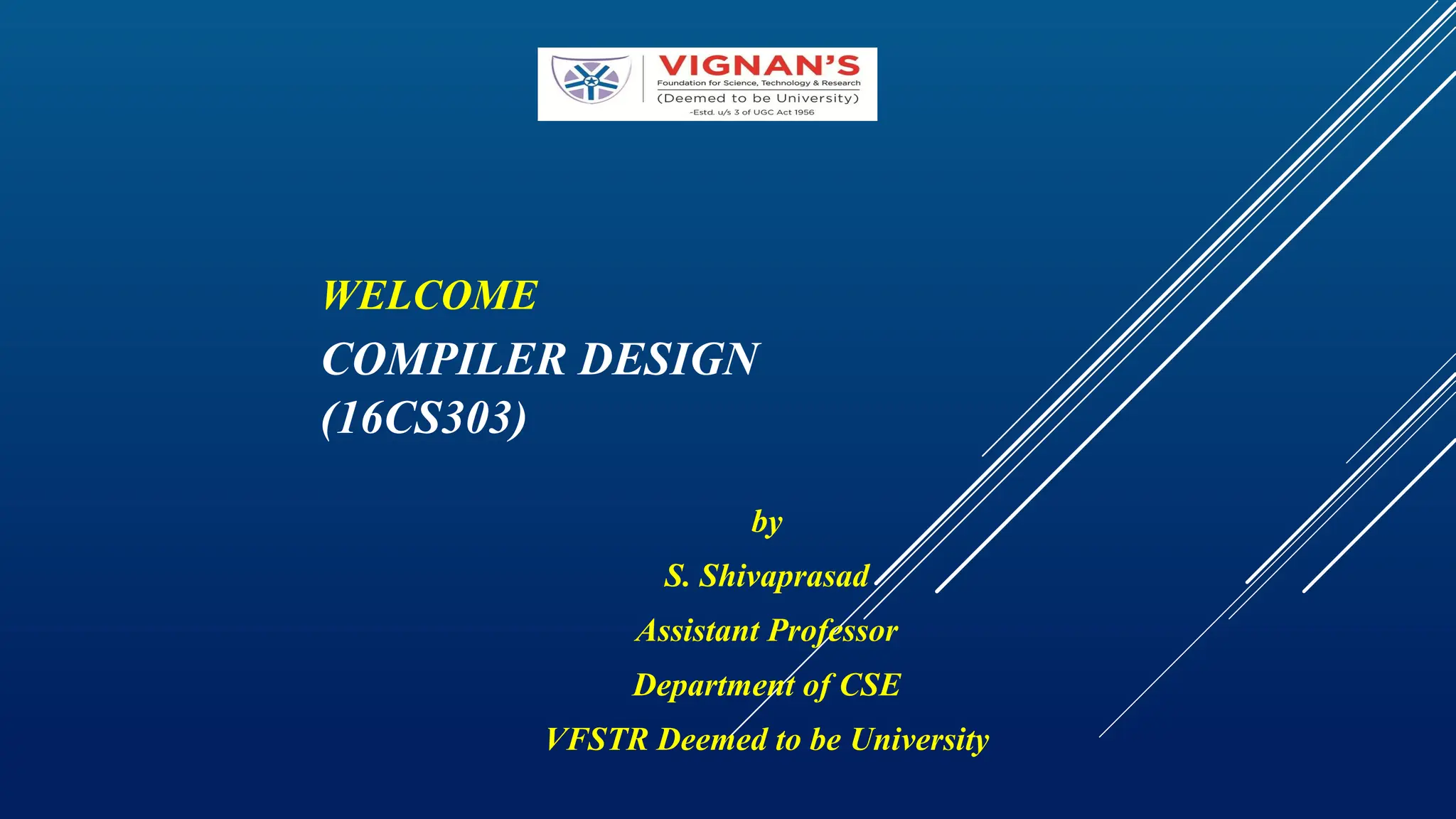 VIGNAN'S
Foundation for Science, Technology & Research
(Deemed to be University)
-Estd. u/s 3 of UGC Act 1956

WELCOME

COMPILER DESIGN
(16CS303)

by

S. Shivaprasad

Assistant Professor

Department of CSE

VFSTR Deemed to be University